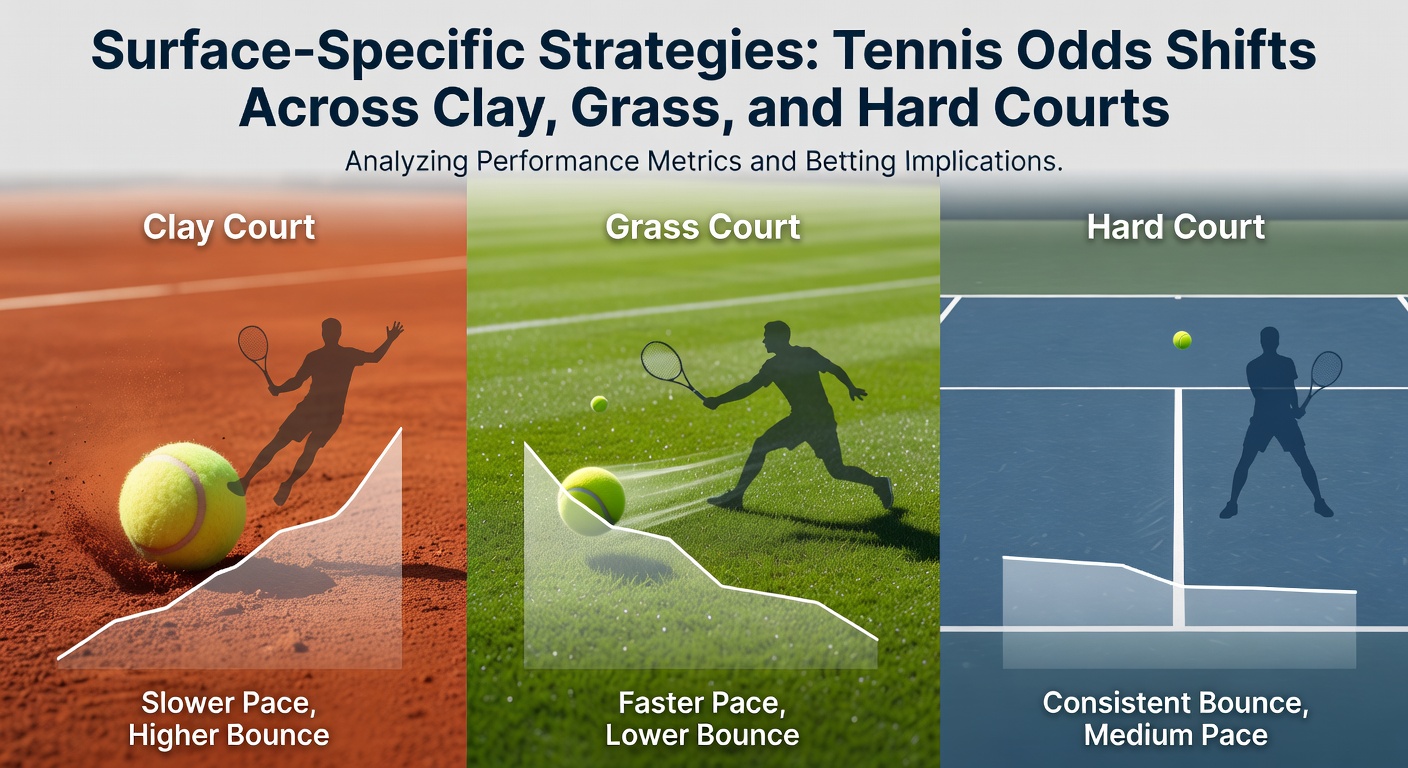 Surface-Specific Strategies: Tennis Odds Shifts Across Clay, Grass, and Hard Courts

Analyzing Performance Metrics and Betting Implications.

Clay Court

Slower Pace, Higher Bounce

Grass Court

Faster Pace, Lower Bounce

Hard Court

Consistent Bounce, Medium Pace